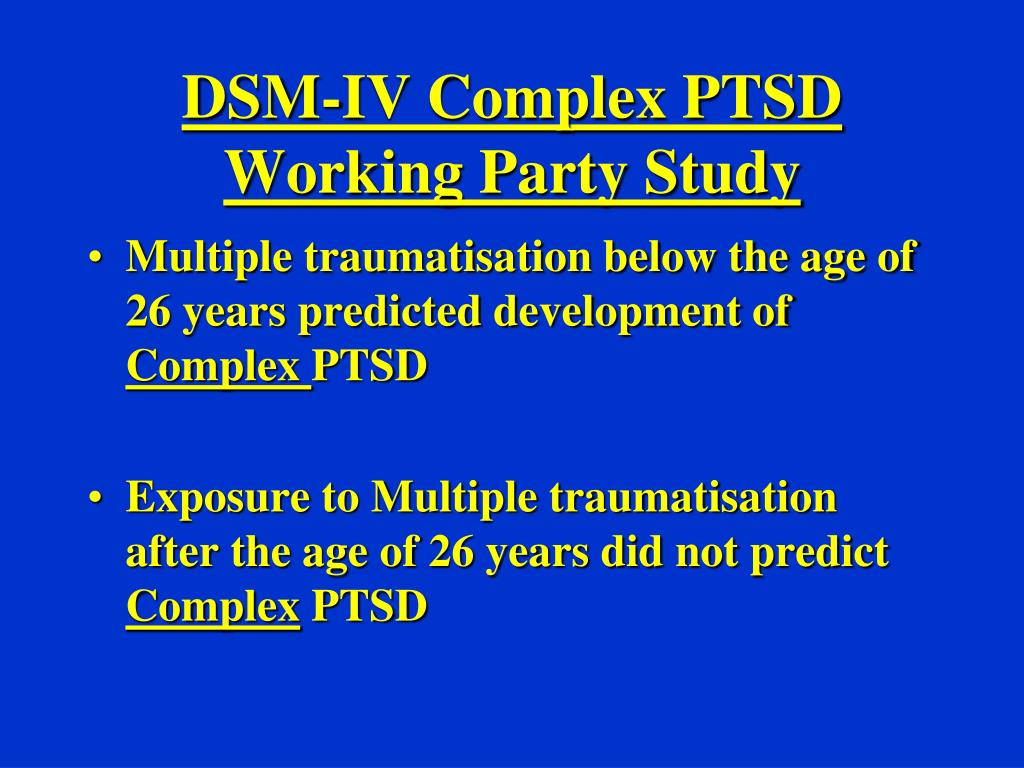 DSM-IV Complex PTSD Working Party Study

• Multiple traumatisation below the age of 26 years predicted development of Complex PTSD

• Exposure to Multiple traumatisation after the age of 26 years did not predict Complex PTSD